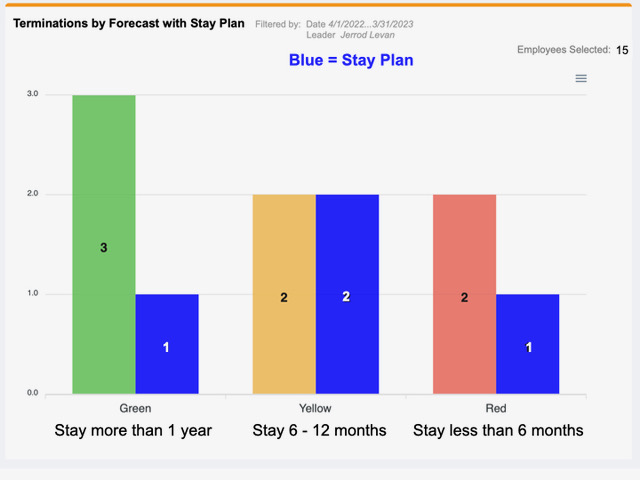 Terminations by Forecast with Stay Plan

Filtered by: Date 4/1/2022...3/31/2023
Leader Jerrod Levan

Employees Selected: 15

Blue = Stay Plan

3.0
2.0
1.0
0.0

3
1
2
2
2
1

Green
Yellow
Red

Stay more than 1 year
Stay 6 - 12 months
Stay less than 6 months